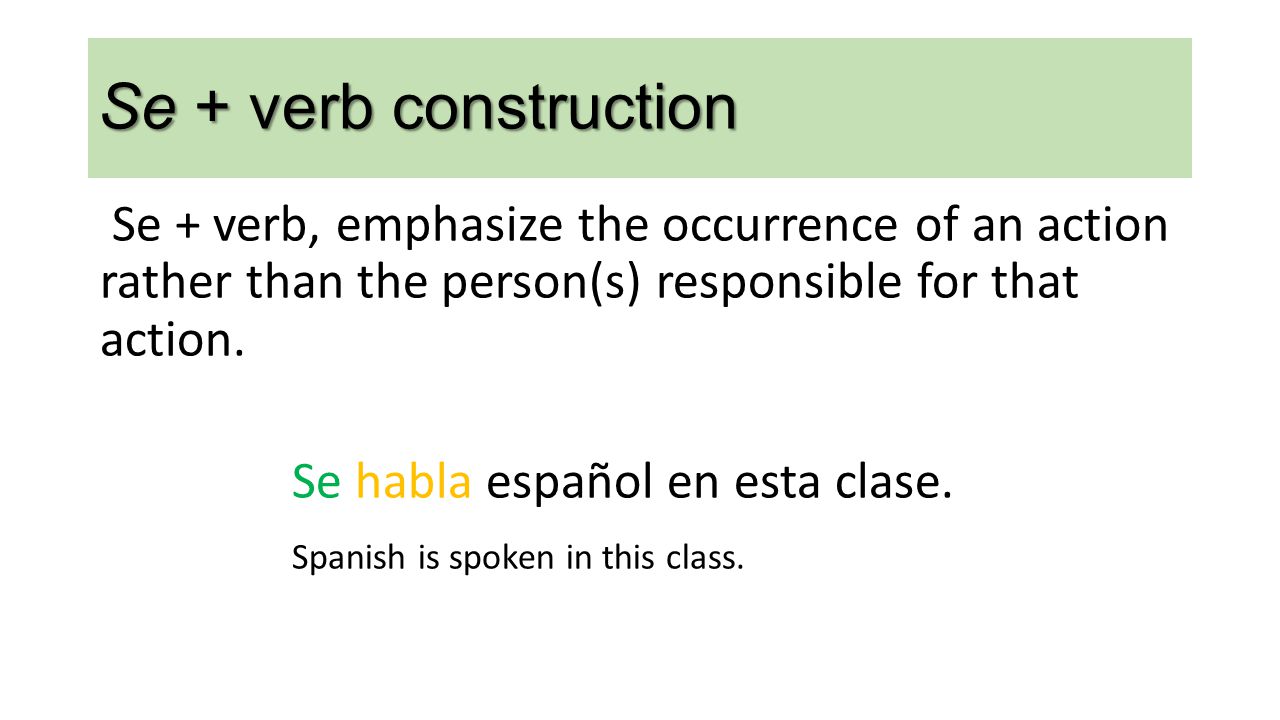 Se + verb construction

Se + verb, emphasize the occurrence of an action rather than the person(s) responsible for that action.

Se habla español en esta clase.

Spanish is spoken in this class.